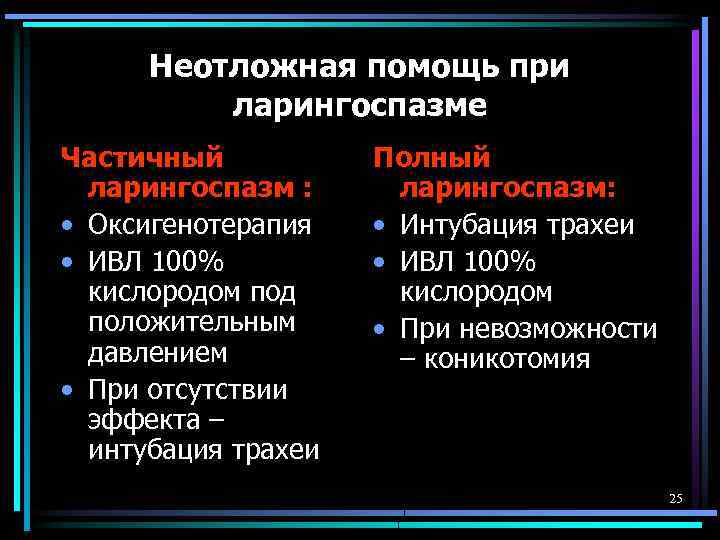 Неотложная помощь при ларингоспазме

Частичный ларингоспазм :
• Оксигенотерапия
• ИВЛ 100% кислородом под положительным давлением
• При отсутствии эффекта – интубация трахеи

Полный ларингоспазм:
• Интубация трахеи
• ИВЛ 100% кислородом
• При невозможности – коникотомия

25